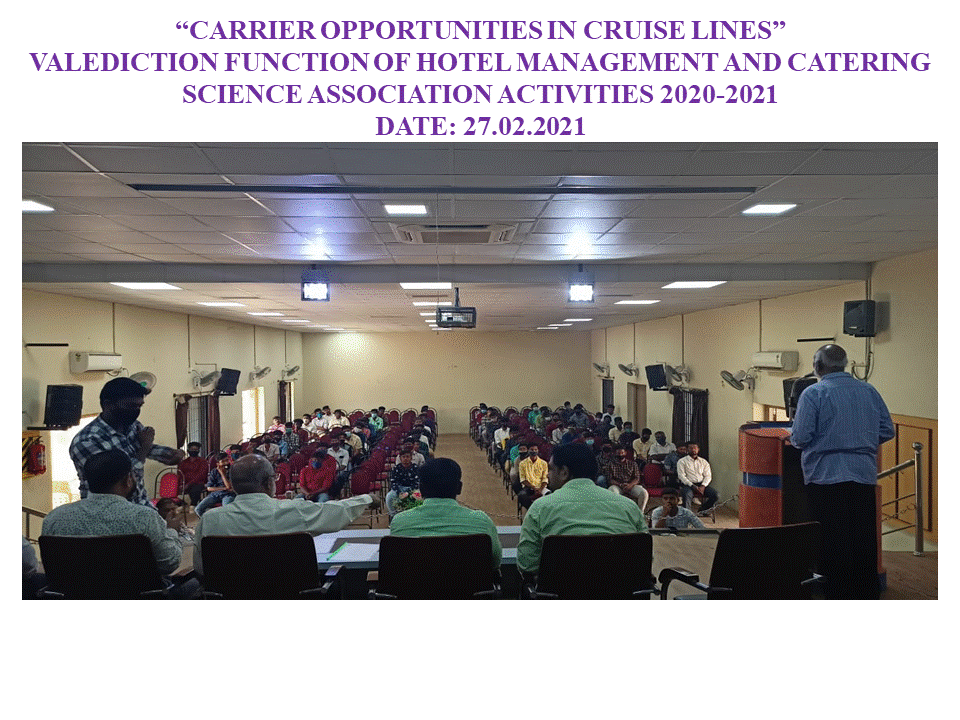 “CARRIER OPPORTUNITIES IN CRUISE LINES”
VALEDICTION FUNCTION OF HOTEL MANAGEMENT AND CATERING SCIENCE ASSOCIATION ACTIVITIES 2020-2021
DATE: 27.02.2021